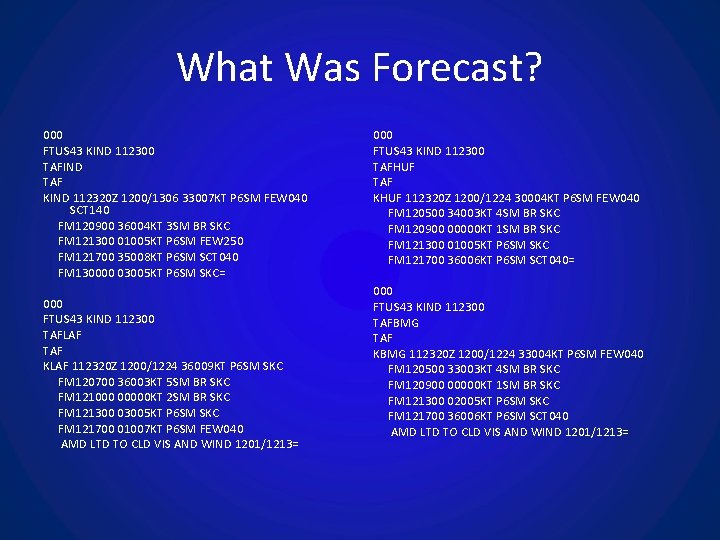 What Was Forecast?

000
FTUS43 KIND 112300
TAFIND
TAF
KIND 112320Z 1200/1306 33007KT P6SM FEW040 SCT140
FM120900 36004KT 3SM BR SKC
FM121300 01005KT P6SM FEW250
FM121700 35008KT P6SM SCT040
FM130000 03005KT P6SM SKC=

000
FTUS43 KIND 112300
TAFLAF
TAF
KLAF 112320Z 1200/1224 36009KT P6SM SKC
FM120700 36003KT 5SM BR SKC
FM121000 00000KT 2SM BR SKC
FM121300 03005KT P6SM SKC
FM121700 01007KT P6SM FEW040
AMD LTD TO CLD VIS AND WIND 1201/1213=

000
FTUS43 KIND 112300
TAFHUF
TAF
KHUF 112320Z 1200/1224 30004KT P6SM FEW040
FM120500 34003KT 4SM BR SKC
FM120900 00000KT 1SM BR SKC
FM121300 01005KT P6SM SKC
FM121700 36006KT P6SM SCT040=

000
FTUS43 KIND 112300
TAFBMG
TAF
KBMG 112320Z 1200/1224 33004KT P6SM FEW040
FM120500 33003KT 4SM BR SKC
FM120900 00000KT 1SM BR SKC
FM121300 02005KT P6SM SKC
FM121700 36006KT P6SM SCT040
AMD LTD TO CLD VIS AND WIND 1201/1213=